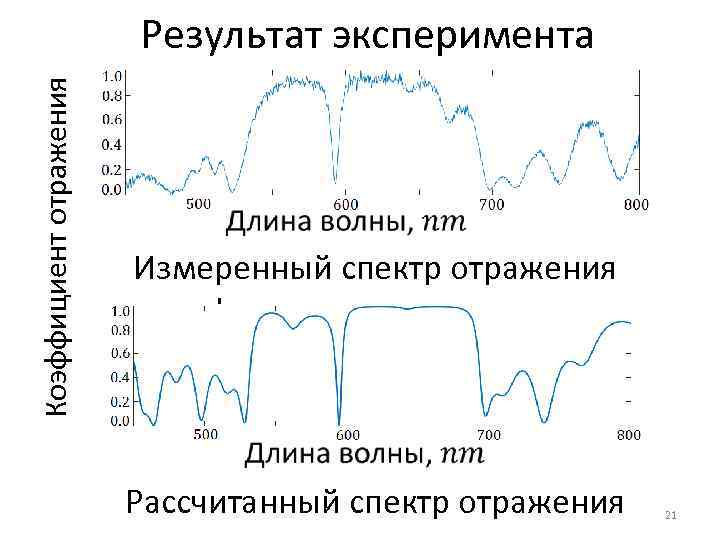 Результат эксперимента

Коэффициент отражения

1.0
0.8
0.6
0.4
0.2
0.0

500
600
700
800

Длина волны, $nm$

Измеренный спектр отражения

1.0
0.8
0.6
0.4
0.2
0.0

500
600
700
800

Длина волны, $nm$

Рассчитанный спектр отражения

21